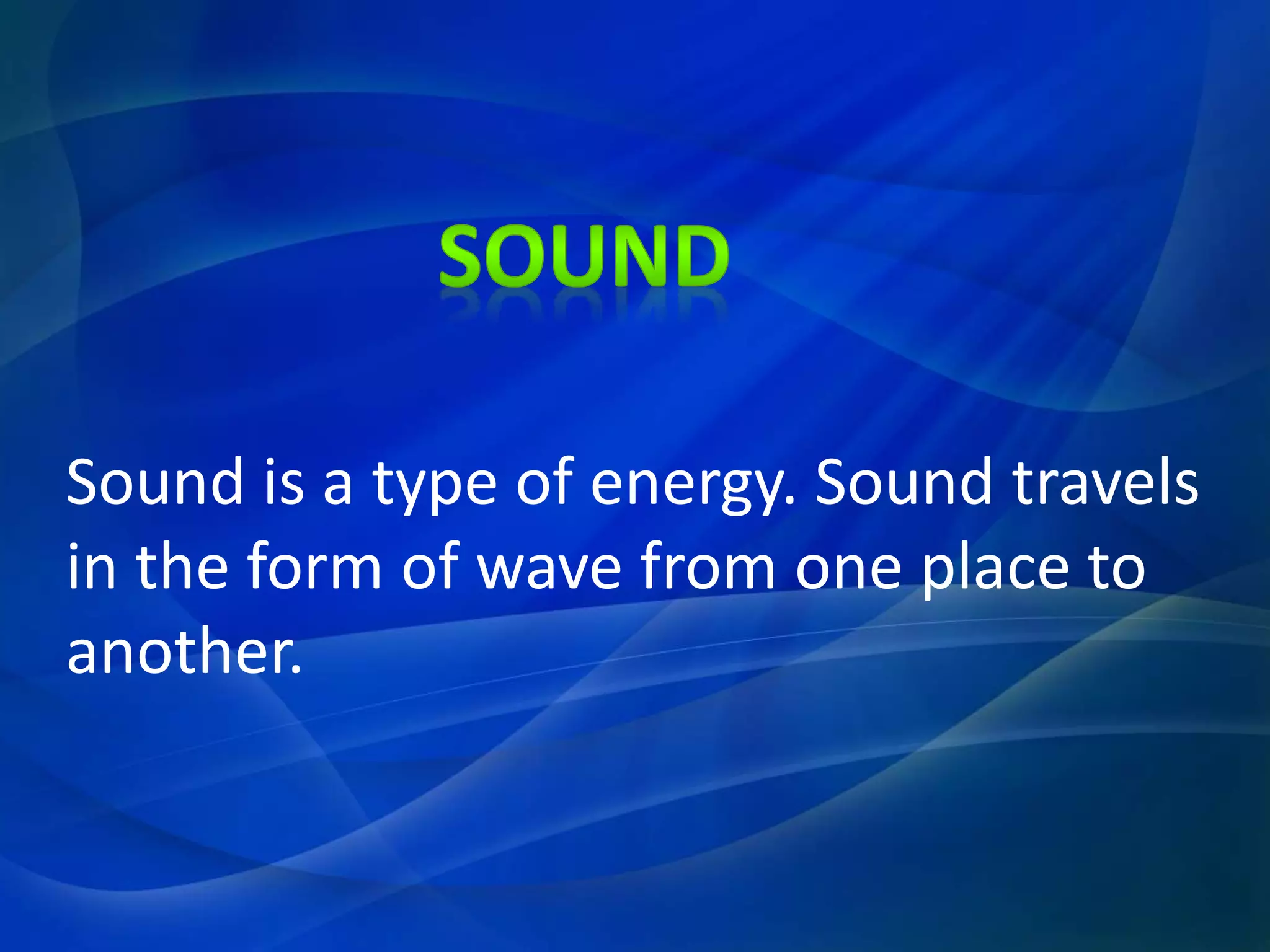 SOUND

Sound is a type of energy. Sound travels in the form of wave from one place to another.